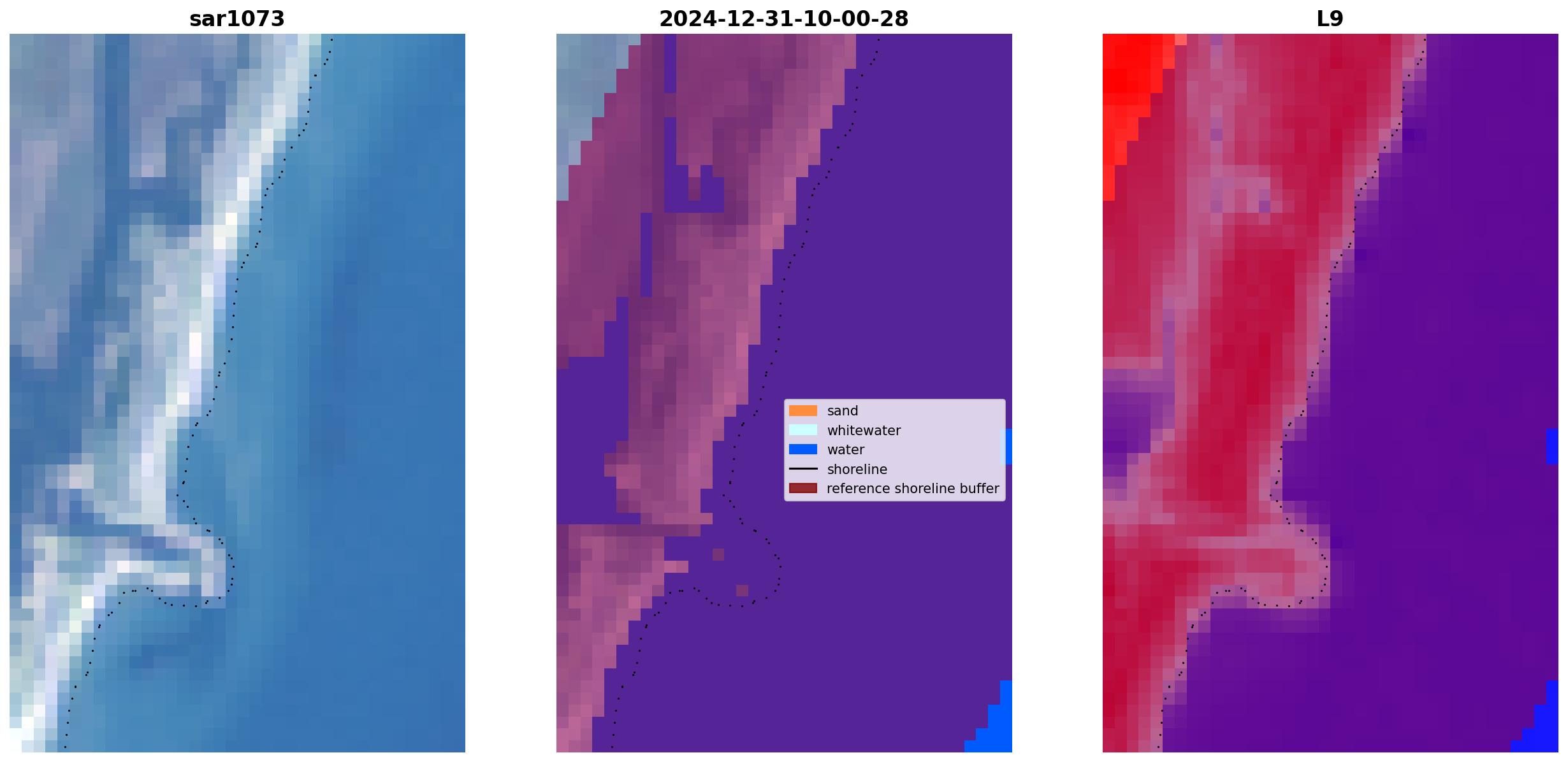 sar1073

2024-12-31-10-00-28

sand
whitewater
water
shoreline
reference shoreline buffer

L9